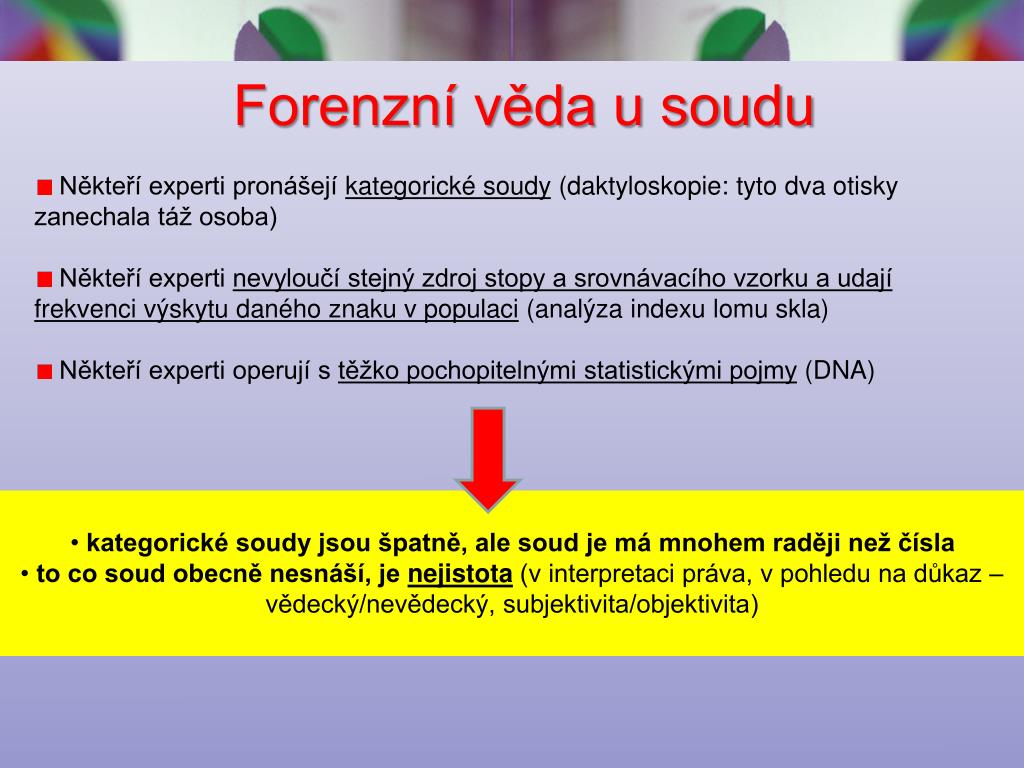 Forenzní věda u soudu

Někteří experti pronášejí kategorické soudy (daktyloskopie: tyto dva otisky zanechala táž osoba)

Někteří experti nevyloučí stejný zdroj stopy a srovnávacího vzorku a udají frekvenci výskytu daného znaku v populaci (analýza indexu lomu skla)

Někteří experti operují s těžko pochopitelnými statistickými pojmy (DNA)

• kategorické soudy jsou špatně, ale soud je má mnohem raději než čísla
• to co soud obecně nesnáší, je nejistota (v interpretaci práva, v pohledu na důkaz – vědecký/nevědecký, subjektivita/objektivita)